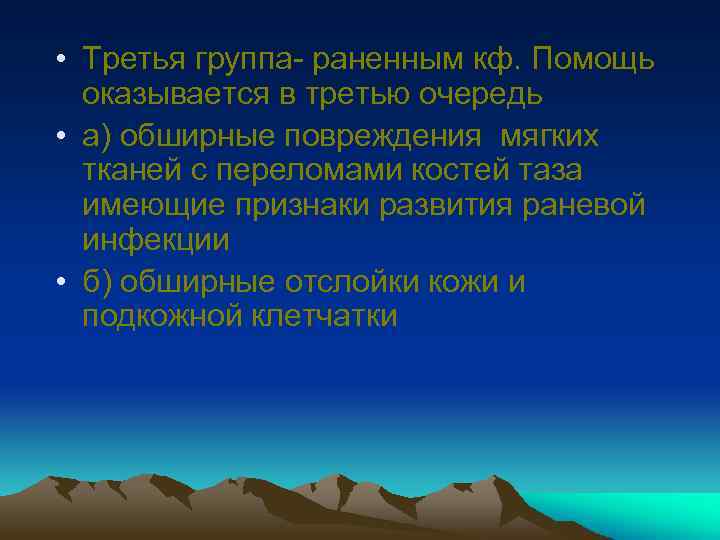 • Третья группа- раненным кф. Помощь оказывается в третью очередь

• а) обширные повреждения мягких тканей с переломами костей таза имеющие признаки развития раневой инфекции

• б) обширные отслойки кожи и подкожной клетчатки